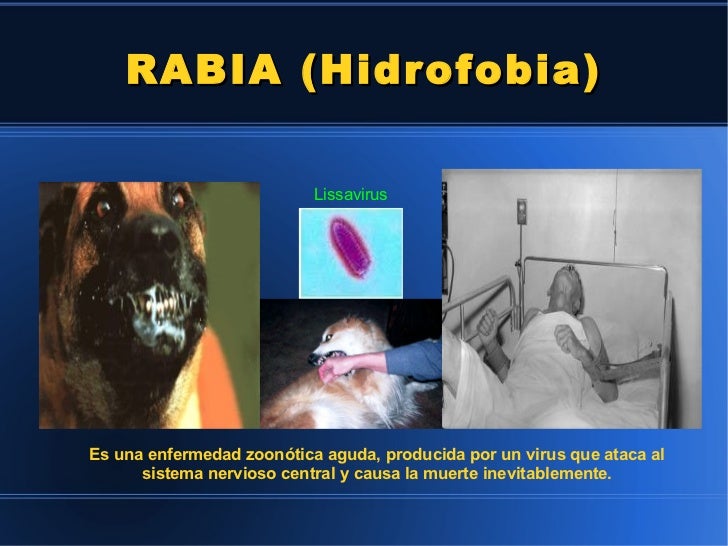 RABIA (Hidrofobia)

Lissavirus

Es una enfermedad zoonótica aguda, producida por un virus que ataca al sistema nervioso central y causa la muerte inevitablemente.